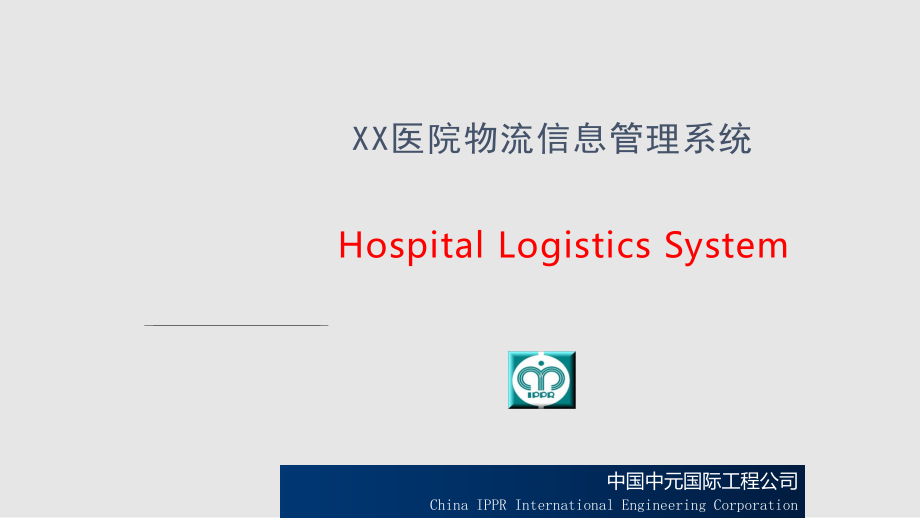 XX医院物流信息管理系统

Hospital Logistics System

IPPR

中国中元国际工程公司
China IPPR International Engineering Corporation